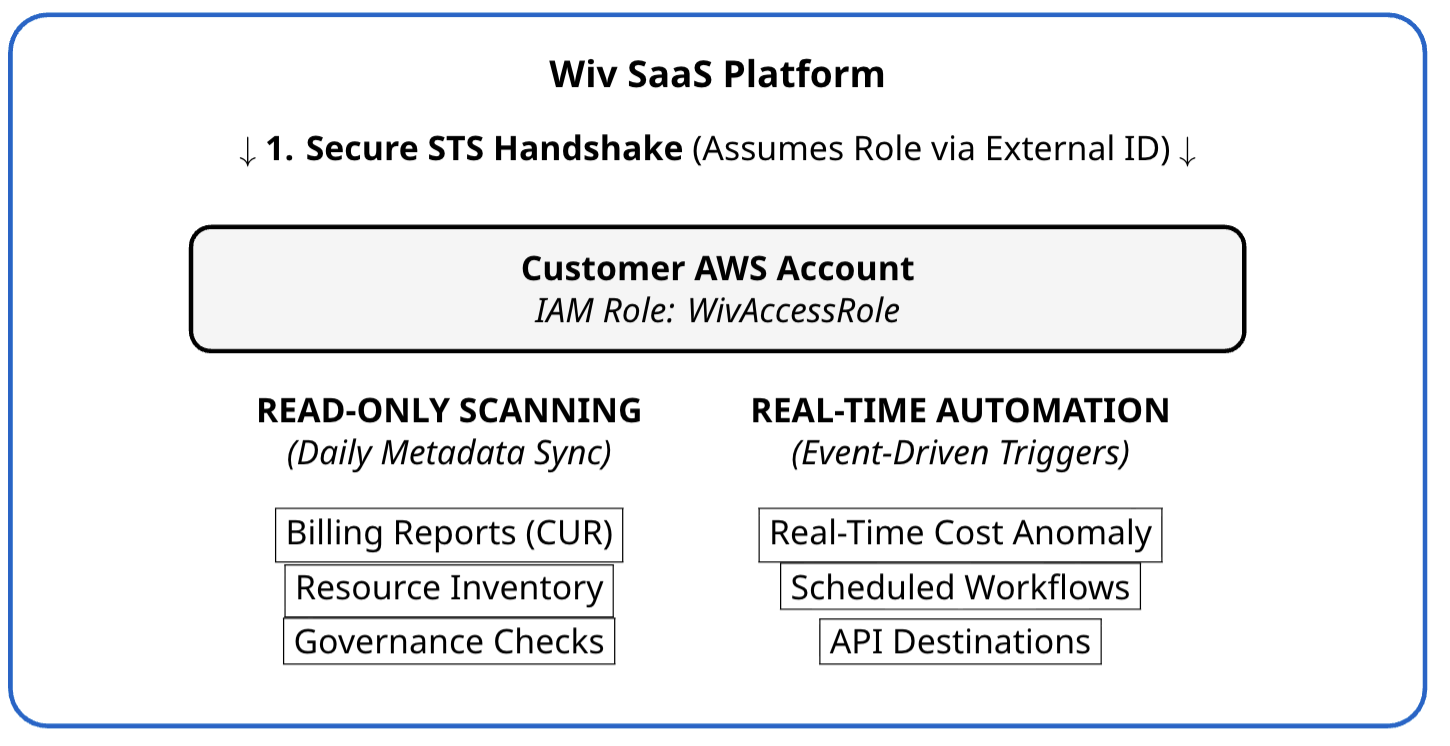 Wiv SaaS Platform

↓ 1. Secure STS Handshake (Assumes Role via External ID) ↓

Customer AWS Account
IAM Role: WivAccessRole

READ-ONLY SCANNING
(Daily Metadata Sync)

Billing Reports (CUR)
Resource Inventory
Governance Checks

REAL-TIME AUTOMATION
(Event-Driven Triggers)

Real-Time Cost Anomaly
Scheduled Workflows
API Destinations